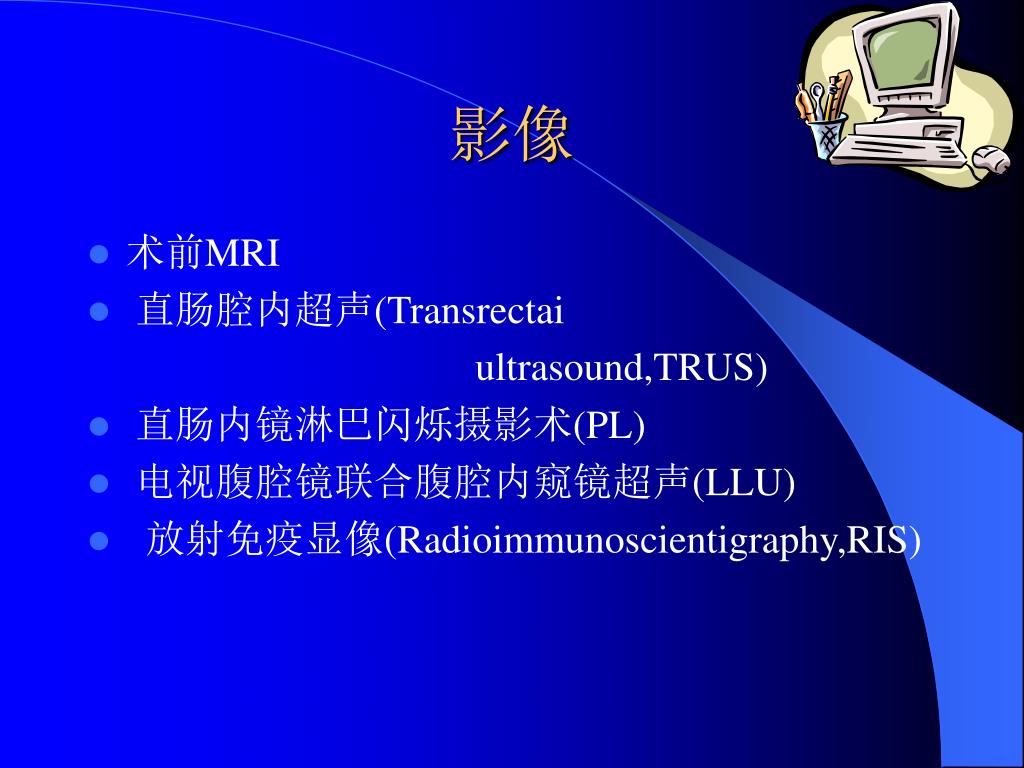 影像

- 术前MRI
- 直肠腔内超声(Transrectai ultrasound,TRUS)
- 直肠内镜淋巴闪烁摄影术(PL)
- 电视腹腔镜联合腹腔内窥镜超声(LLU)
- 放射免疫显像(Radioimmunoscientigraphy,RIS)